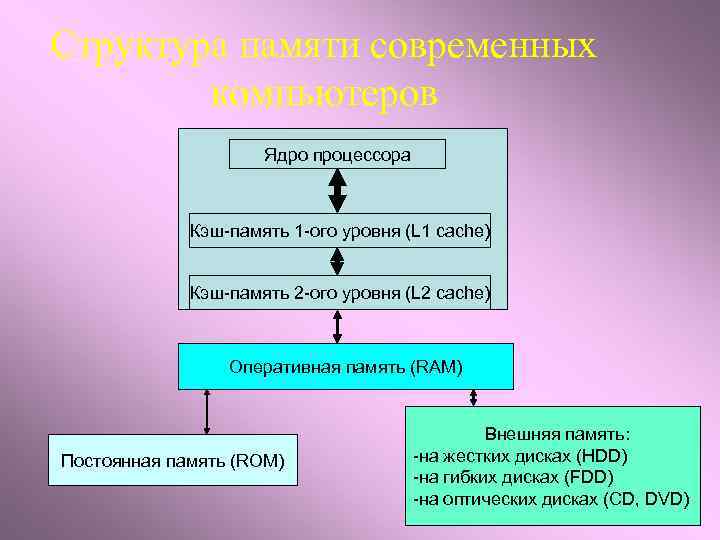 Структура памяти современных компьютеров

Ядро процессора

Кэш-память 1-ого уровня (L1 cache)

Кэш-память 2-ого уровня (L2 cache)

Оперативная память (RAM)

Постоянная память (ROM)

Внешняя память:
-на жестких дисках (HDD)
-на гибких дисках (FDD)
-на оптических дисках (CD, DVD)